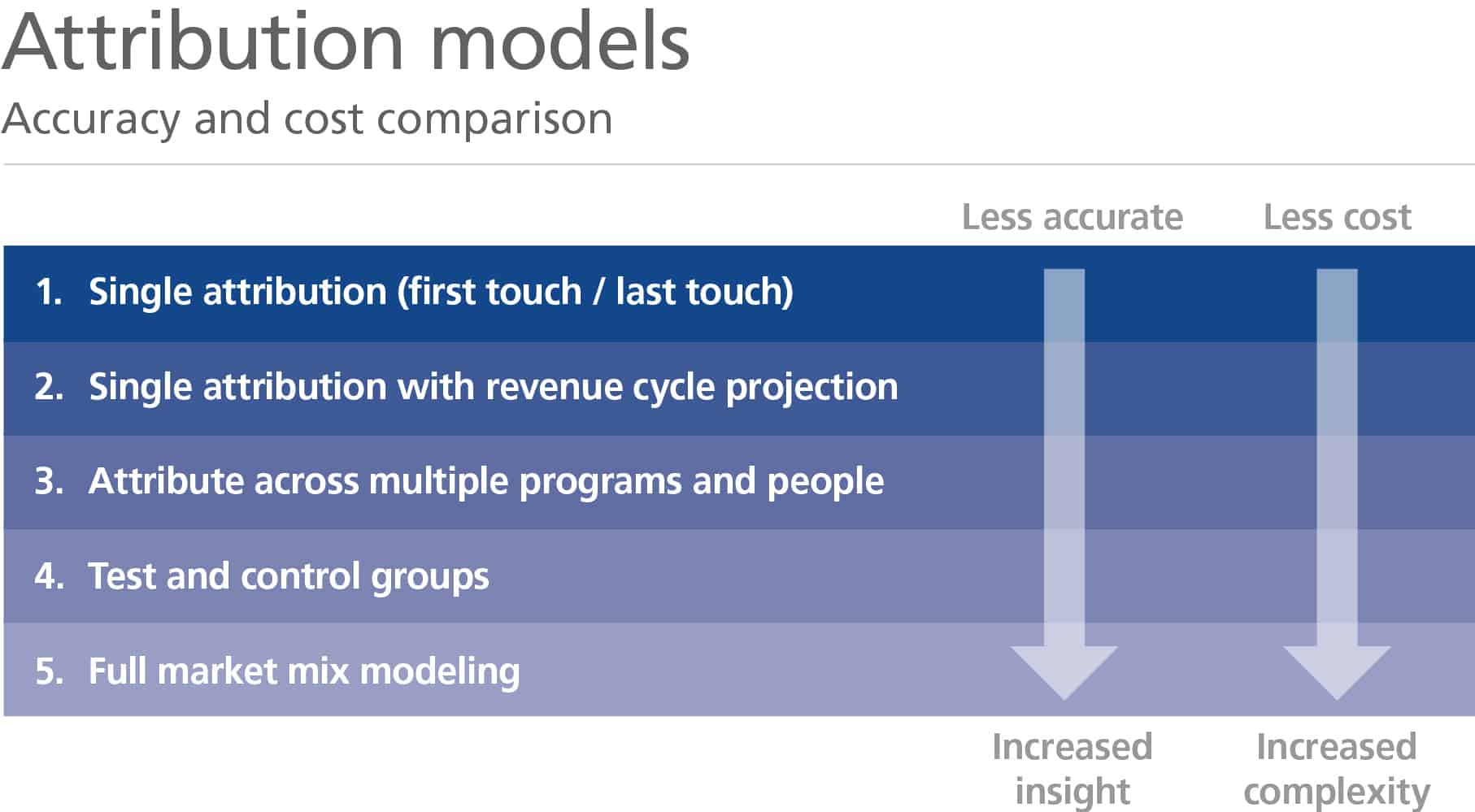 Attribution models

Accuracy and cost comparison

Less accurate

Less cost

1. Single attribution (first touch / last touch)

2. Single attribution with revenue cycle projection

3. Attribute across multiple programs and people

4. Test and control groups

5. Full market mix modeling

Increased insight

Increased complexity